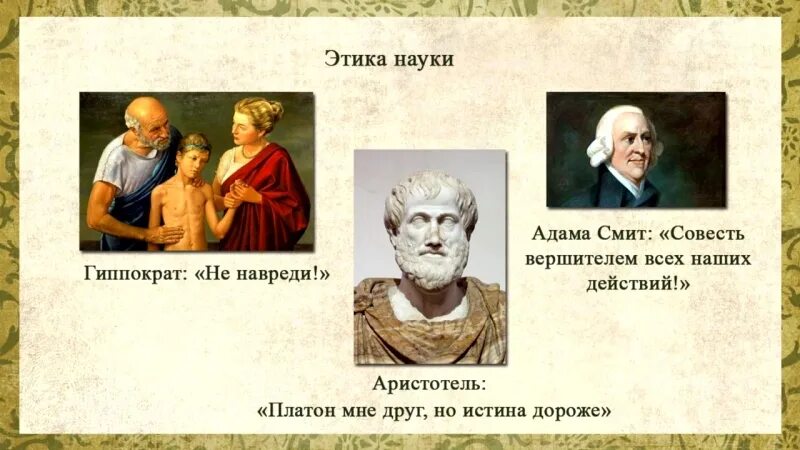 Этика науки

Гиппократ: «Не навреди!»

Аристотель:
«Платон мне друг, но истина дороже»

Адама Смит: «Совесть вершителем всех наших действий!»